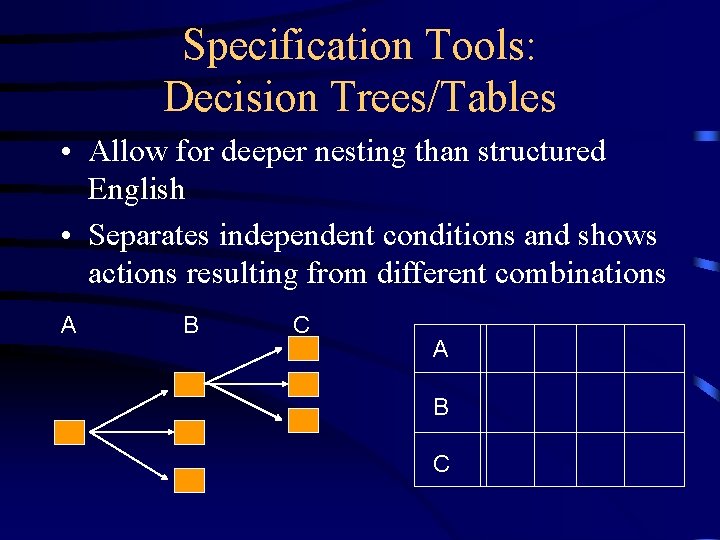 Specification Tools: Decision Trees/Tables

• Allow for deeper nesting than structured English

• Separates independent conditions and shows actions resulting from different combinations

A B C

| A | | | | |
|---|---|---|---|---|
| B | | | | |
| C | | | | |